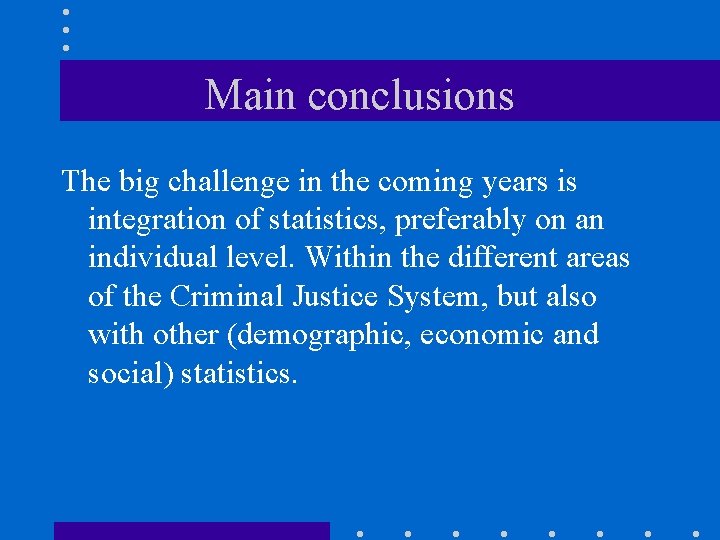 Main conclusions

The big challenge in the coming years is integration of statistics, preferably on an individual level. Within the different areas of the Criminal Justice System, but also with other (demographic, economic and social) statistics.